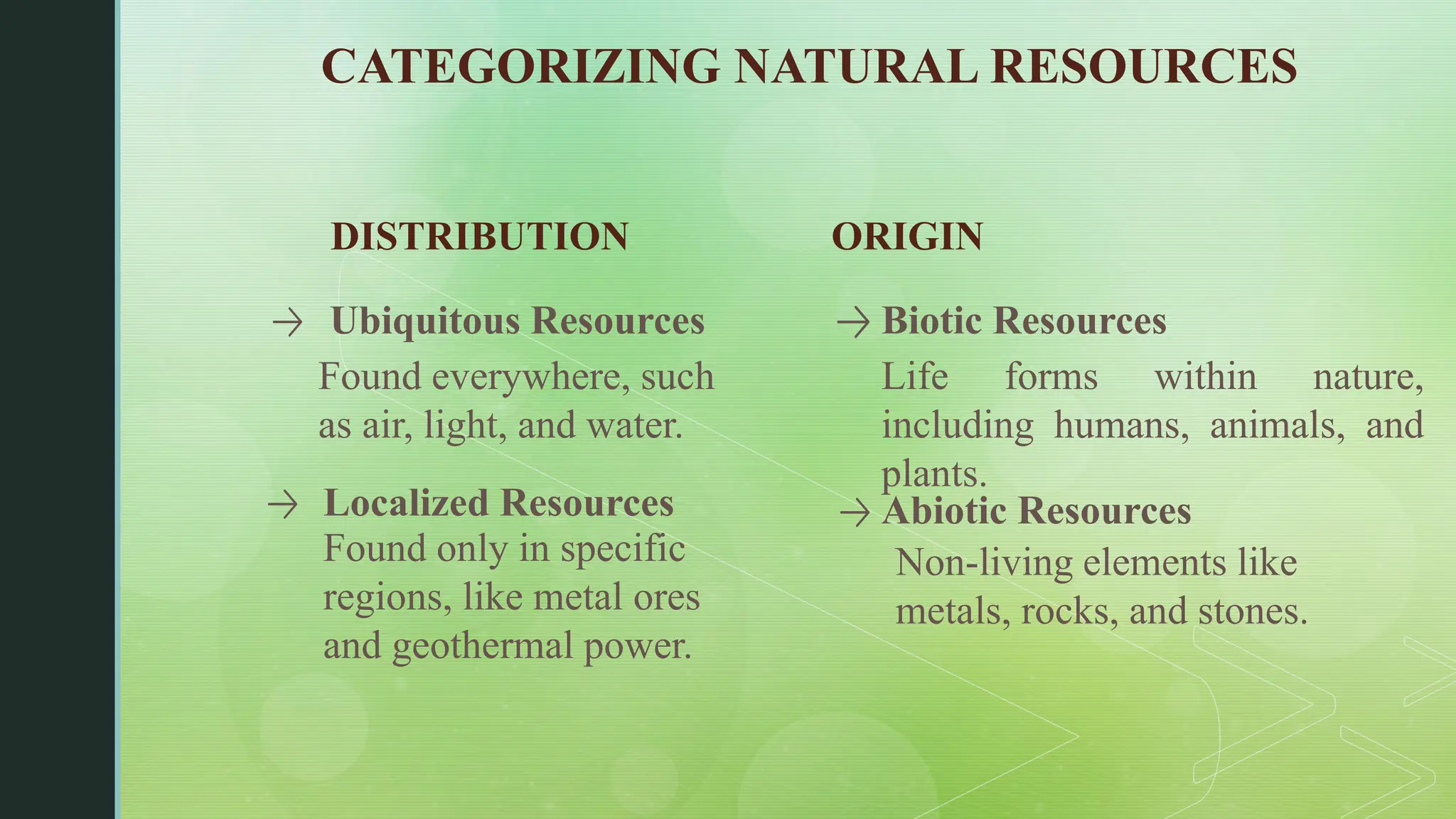 CATEGORIZING NATURAL RESOURCES

DISTRIBUTION

→ Ubiquitous Resources
Found everywhere, such as air, light, and water.

→ Localized Resources
Found only in specific regions, like metal ores and geothermal power.

ORIGIN

→ Biotic Resources
Life forms within nature, including humans, animals, and plants.

→ Abiotic Resources
Non-living elements like metals, rocks, and stones.